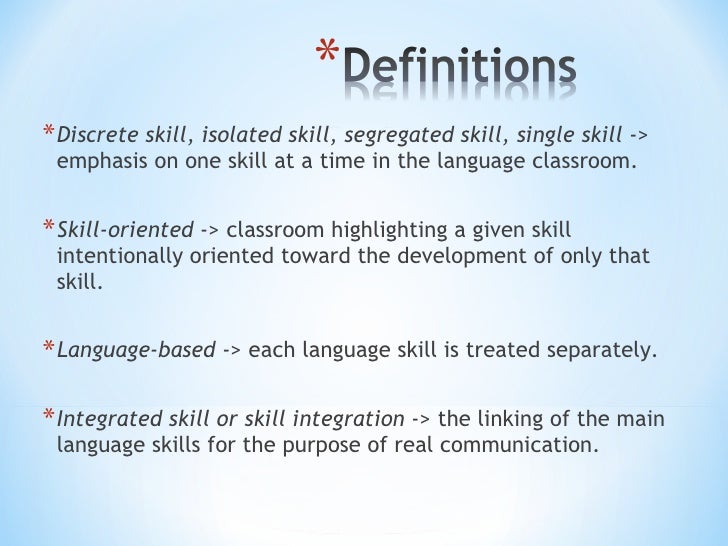 *Definitions

*Discrete skill, isolated skill, segregated skill, single skill -> emphasis on one skill at a time in the language classroom.

*Skill-oriented -> classroom highlighting a given skill intentionally oriented toward the development of only that skill.

*Language-based -> each language skill is treated separately.

*Integrated skill or skill integration -> the linking of the main language skills for the purpose of real communication.